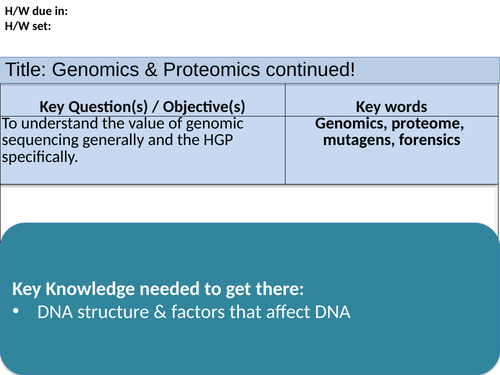 H/W due in:
H/W set:

Title: Genomics & Proteomics continued!

| Key Question(s) / Objective(s) | Key words |
|---|---|
| To understand the value of genomic sequencing generally and the HGP specifically. | Genomics, proteome, mutagens, forensics |

Key Knowledge needed to get there:
• DNA structure & factors that affect DNA